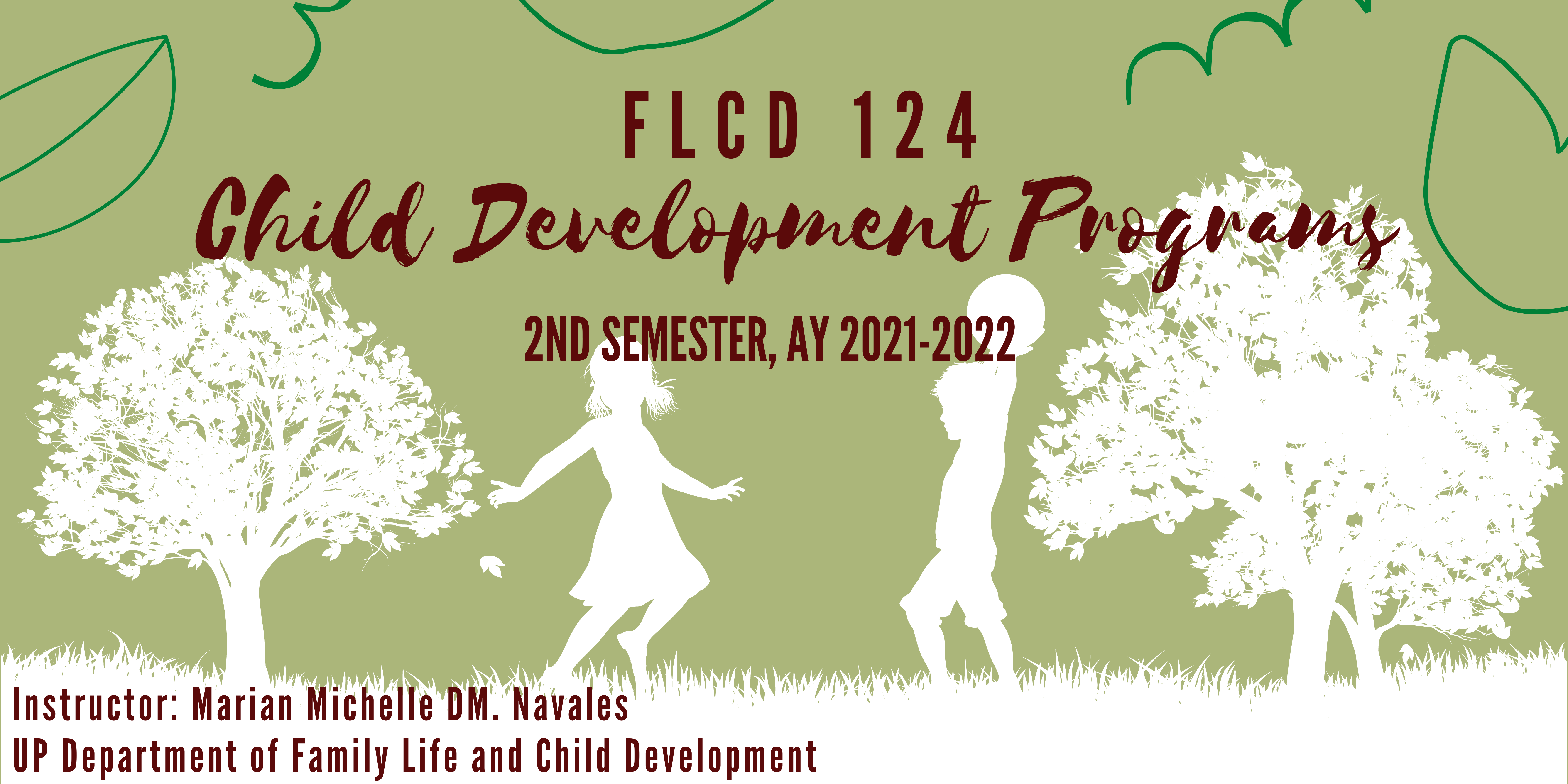 FLCD 124
Child Development Programs

2ND SEMESTER, AY 2021-2022

Instructor: Marian Michelle DM. Navales
UP Department of Family Life and Child Development